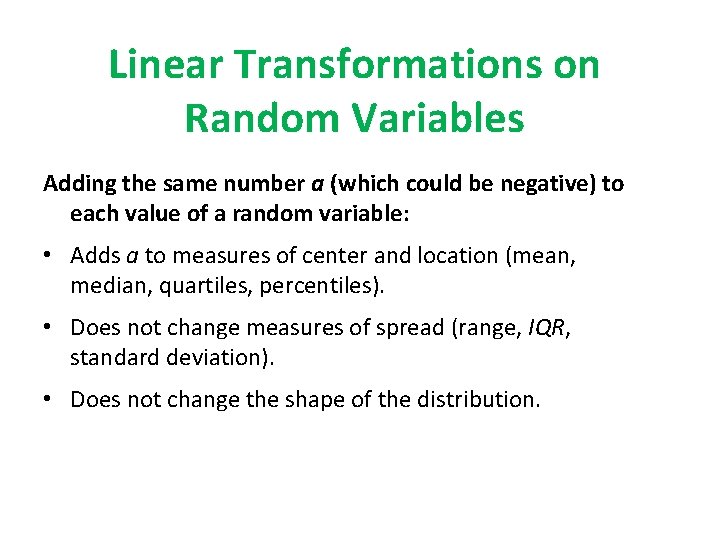 Linear Transformations on Random Variables

Adding the same number $a$ (which could be negative) to each value of a random variable:

• Adds $a$ to measures of center and location (mean, median, quartiles, percentiles).

• Does not change measures of spread (range, $IQR$, standard deviation).

• Does not change the shape of the distribution.